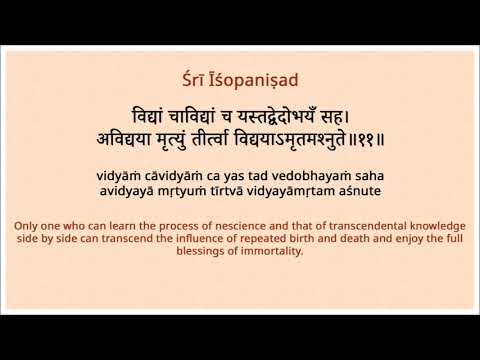 Śrī Īśopaniṣad

विद्यां चाविद्यां च यस्तद्वेदोभयँ सह।
अविद्यया मृत्युं तीर्त्वा विद्ययाऽमृतमश्नुते॥११॥

vidyāṁ cāvidyāṁ ca yas tad vedobhayaṁ saha
avidyayā mṛtyuṁ tīrtvā vidyayāmṛtam aśnute

Only one who can learn the process of nescience and that of transcendental knowledge side by side can transcend the influence of repeated birth and death and enjoy the full blessings of immortality.